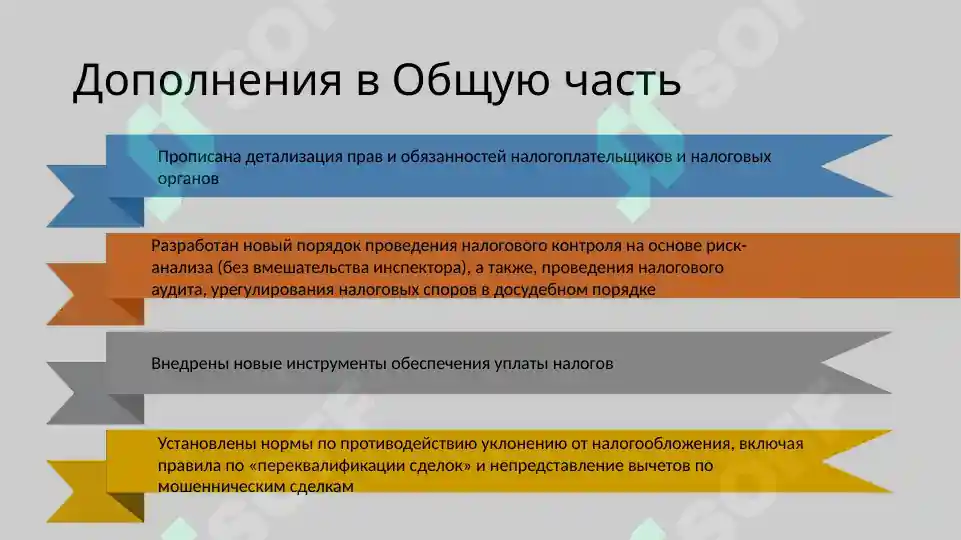 Дополнения в Общую часть

Прописана детализация прав и обязанностей налогоплательщиков и налоговых органов

Разработан новый порядок проведения налогового контроля на основе риск-анализа (без вмешательства инспектора), а также, проведения налогового аудита, урегулирования налоговых споров в досудебном порядке

Внедрены новые инструменты обеспечения уплаты налогов

Установлены нормы по противодействию уклонению от налогообложения, включая правила по «переквалификации сделок» и непредставление вычетов по мошенническим сделкам